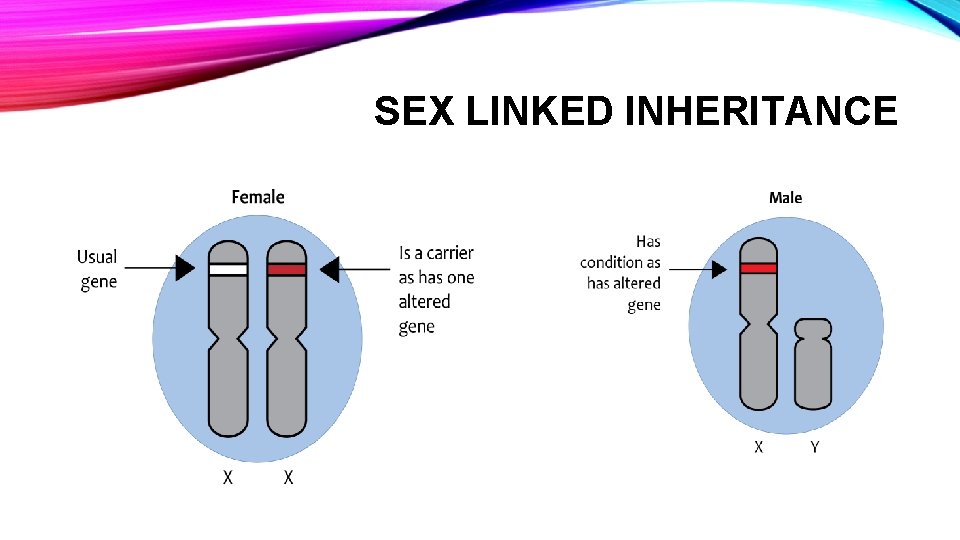 SEX LINKED INHERITANCE

Female

Usual gene

Is a carrier as has one altered gene

X X

Male

Has condition as has altered gene

X Y